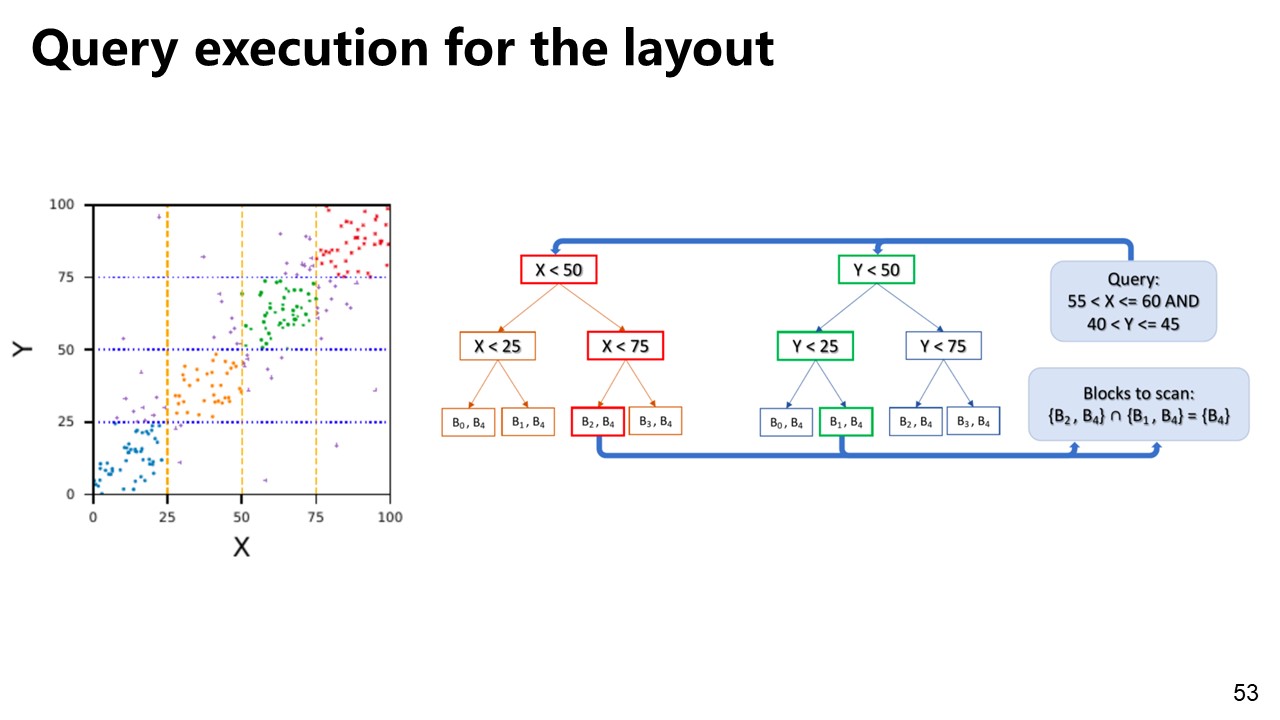 Query execution for the layout

100
75
50
25
0
Y
0
25
50
75
100
X

X < 50
X < 25
X < 75
$B_0, B_4$
$B_1, B_4$
$B_2, B_4$
$B_3, B_4$

Y < 50
Y < 25
Y < 75
$B_0, B_4$
$B_1, B_4$
$B_2, B_4$
$B_3, B_4$

Query:
55 < X <= 60 AND
40 < Y <= 45

Blocks to scan:
$\{B_2, B_4\} \cap \{B_1, B_4\} = \{B_4\}$

53